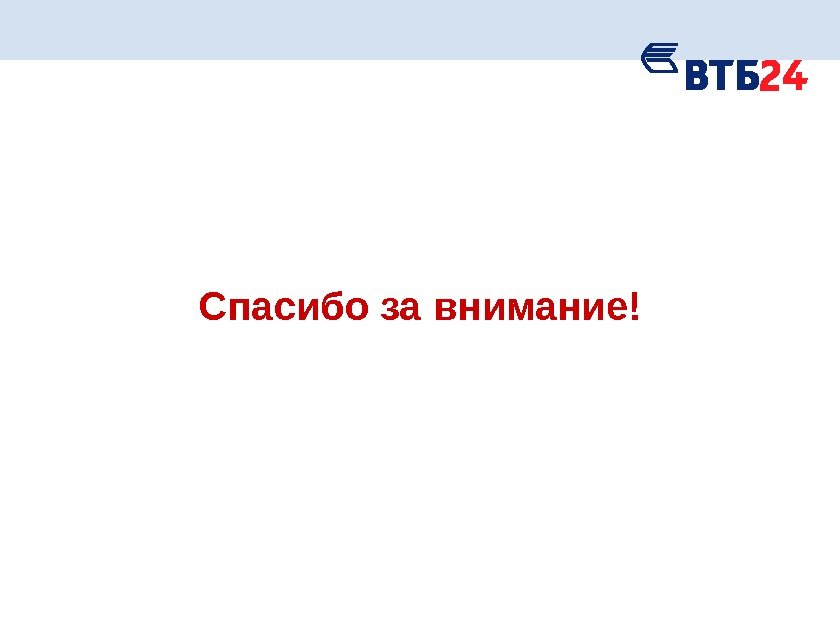 ВТБ24

Спасибо за внимание!